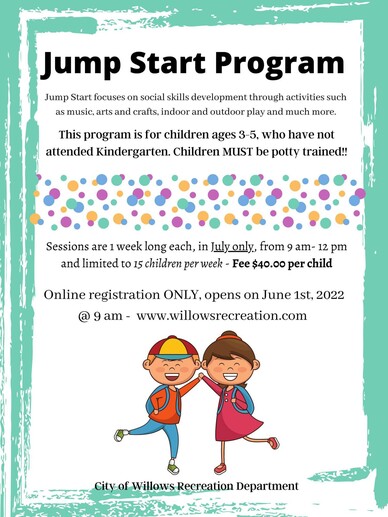 Jump Start Program

Jump Start focuses on social skills development through activities such as music, arts and crafts, indoor and outdoor play and much more.

This program is for children ages 3-5, who have not attended Kindergarten. Children MUST be potty trained!!

Sessions are 1 week long each, in July only, from 9 am- 12 pm and limited to 15 children per week - Fee $40.00 per child

Online registration ONLY, opens on June 1st, 2022 @ 9 am - www.willowsrecreation.com

City of Willows Recreation Department